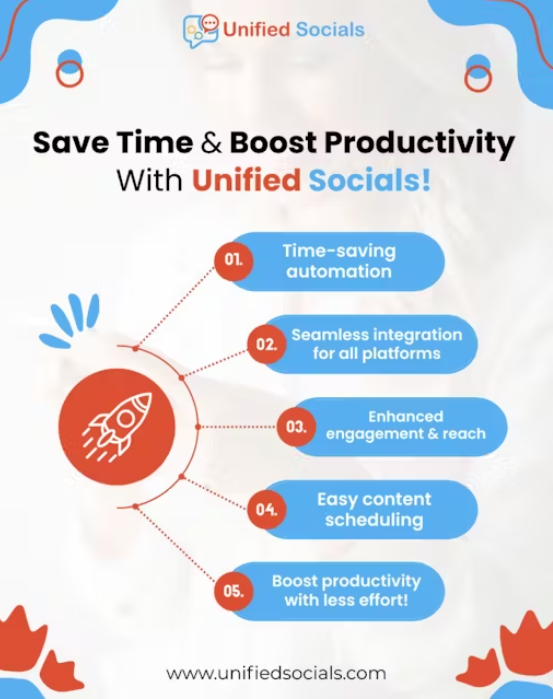 Unified Socials

Save Time & Boost Productivity With Unified Socials!

01. Time-saving automation

02. Seamless integration for all platforms

03. Enhanced engagement & reach

04. Easy content scheduling

05. Boost productivity with less effort!

www.unifiedsocials.com